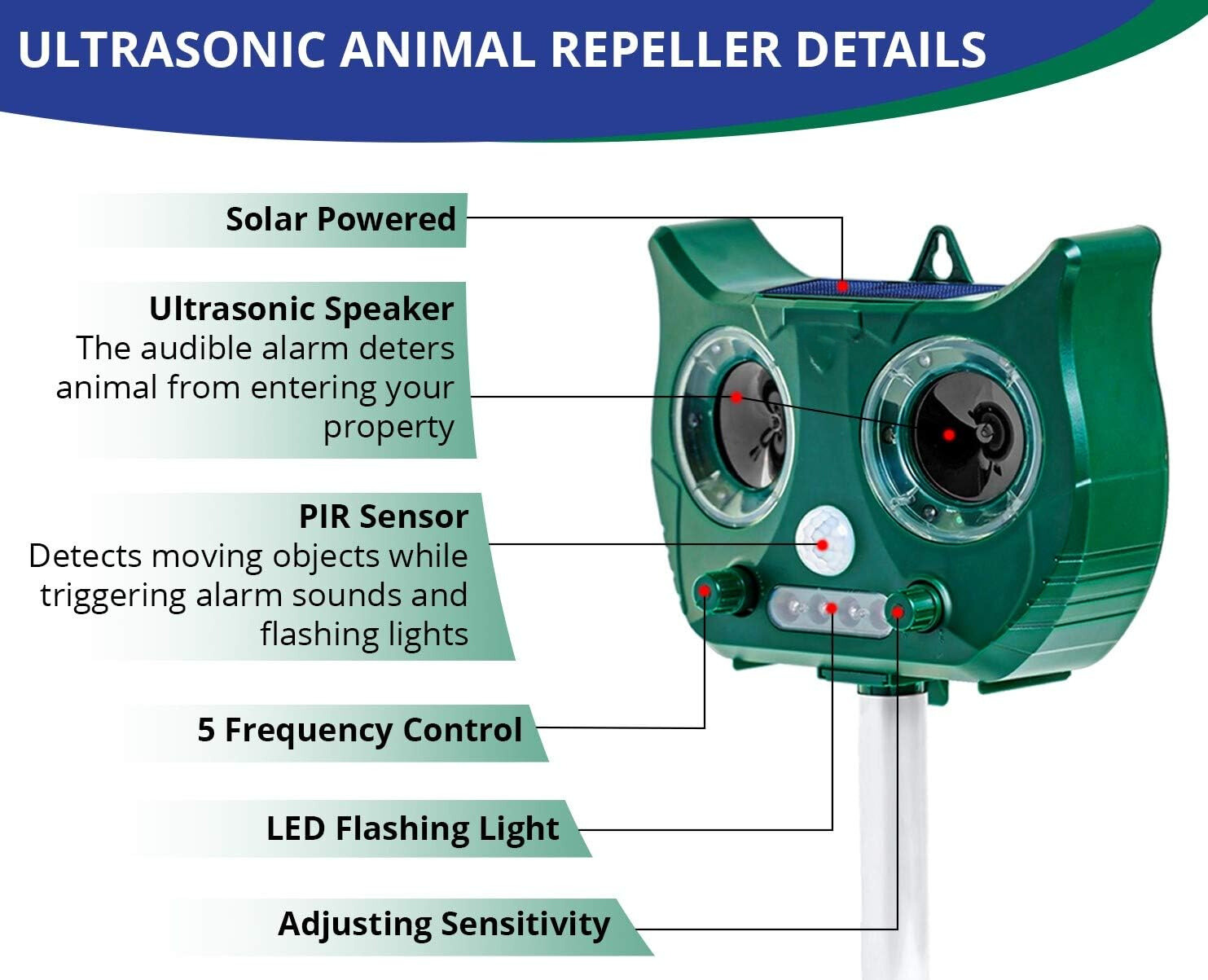 ULTRASONIC ANIMAL REPELLER DETAILS

Solar Powered

Ultrasonic Speaker
The audible alarm deters animal from entering your property

PIR Sensor
Detects moving objects while triggering alarm sounds and flashing lights

5 Frequency Control

LED Flashing Light

Adjusting Sensitivity